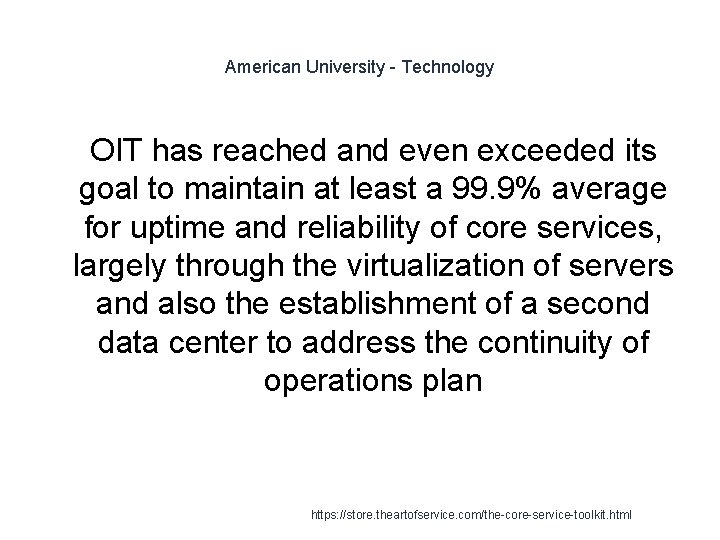 American University - Technology

OIT has reached and even exceeded its goal to maintain at least a 99.9% average for uptime and reliability of core services, largely through the virtualization of servers and also the establishment of a second data center to address the continuity of operations plan

https://store.theartofservice.com/the-core-service-toolkit.html